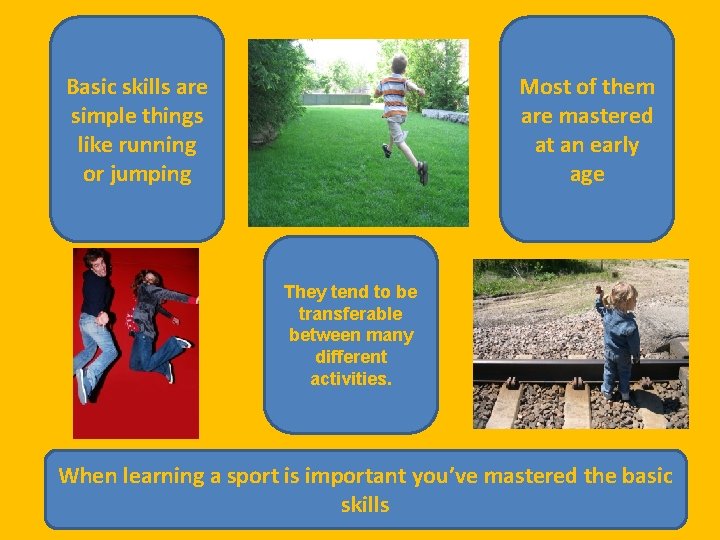 Basic skills are simple things like running or jumping

Most of them are mastered at an early age

They tend to be transferable between many different activities.

When learning a sport is important you've mastered the basic skills